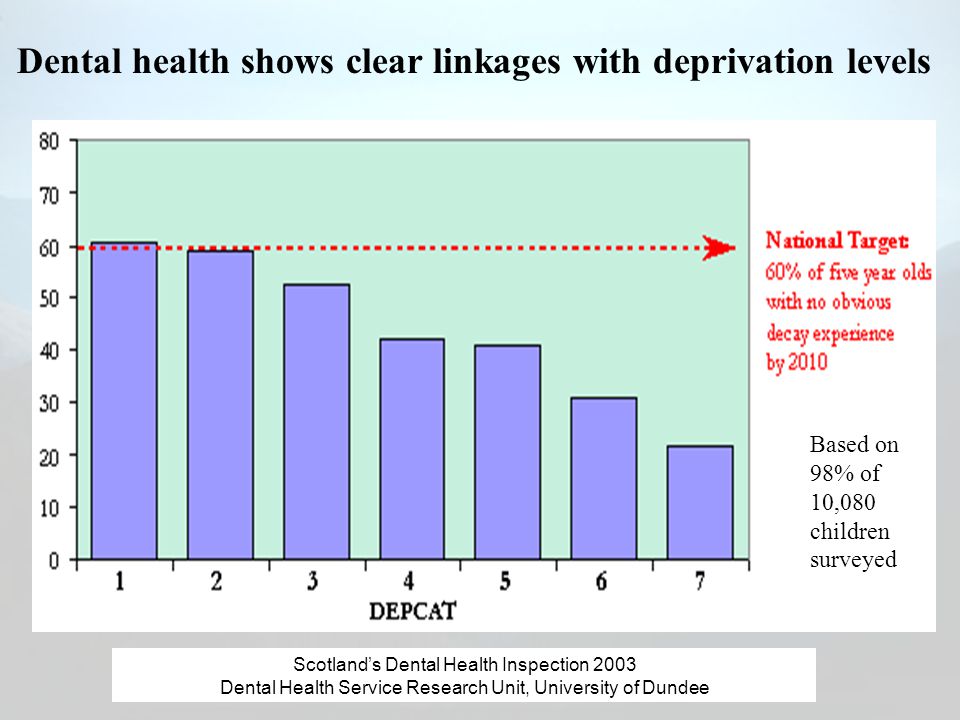 Dental health shows clear linkages with deprivation levels

80
70
60
50
40
30
20
10
0

1 2 3 4 5 6 7

DEPCAT

National Target:
60% of five year olds with no obvious decay experience by 2010

Based on 98% of 10,080 children surveyed

Scotland's Dental Health Inspection 2003
Dental Health Service Research Unit, University of Dundee